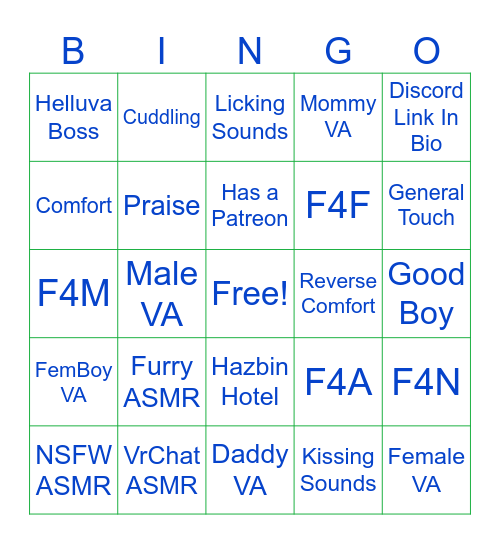 | B | I | N | G | O |
|---|---|---|---|---|
| Helluva Boss | Cuddling | Licking Sounds | Mommy VA | Discord Link In Bio |
| Comfort | Praise | Has a Patreon | F4F | General Touch |
| F4M | Male VA | Free! | Reverse Comfort | Good Boy |
| FemBoy VA | Furry ASMR | Hazbin Hotel | F4A | F4N |
| NSFW ASMR | VrChat ASMR | Daddy VA | Kissing Sounds | Female VA |